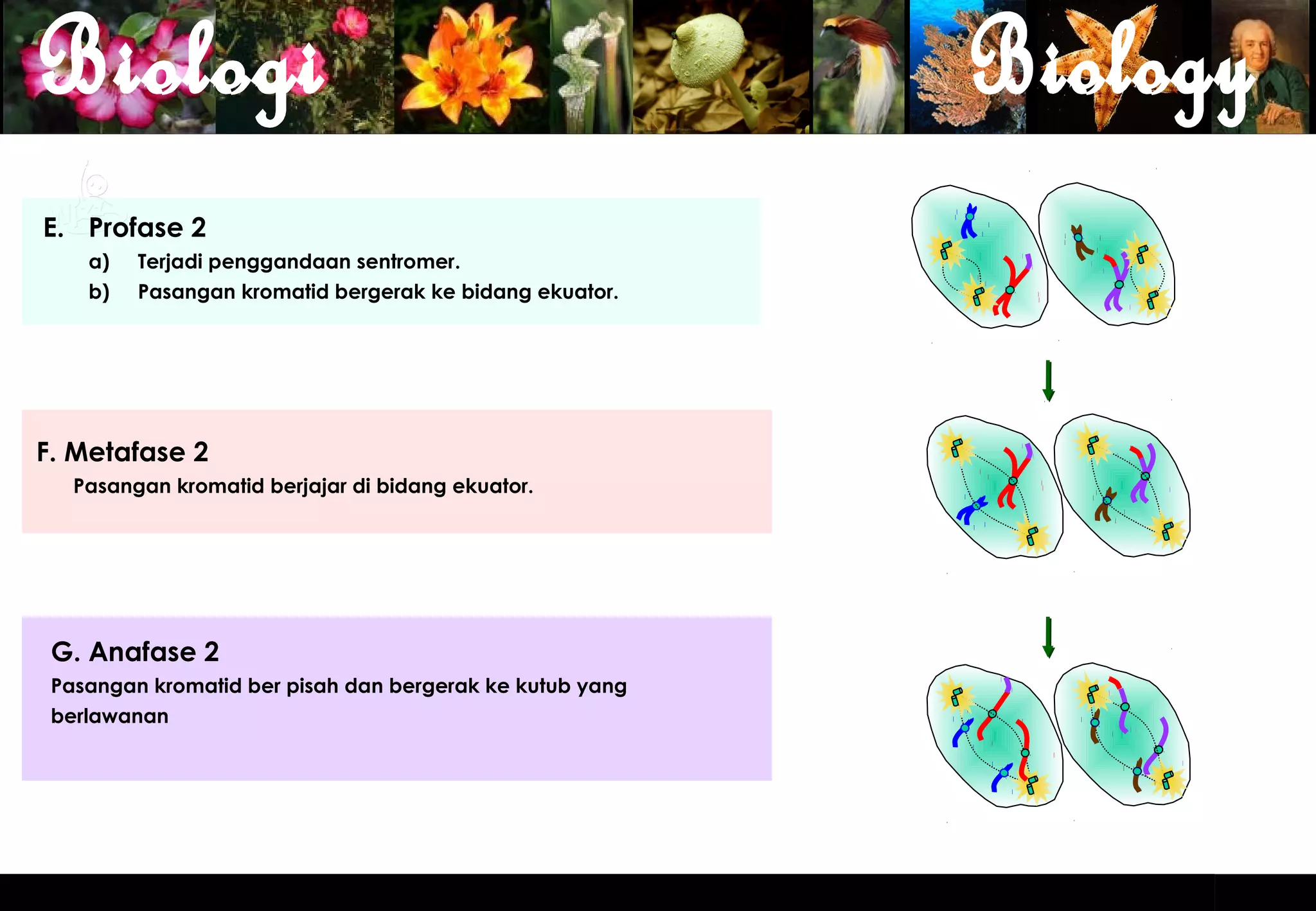 Biologi Biology

E. Profase 2
a) Terjadi penggandaan sentromer.
b) Pasangan kromatid bergerak ke bidang ekuator.

F. Metafase 2
Pasangan kromatid berjajar di bidang ekuator.

G. Anafase 2
Pasangan kromatid ber pisah dan bergerak ke kutub yang berlawanan